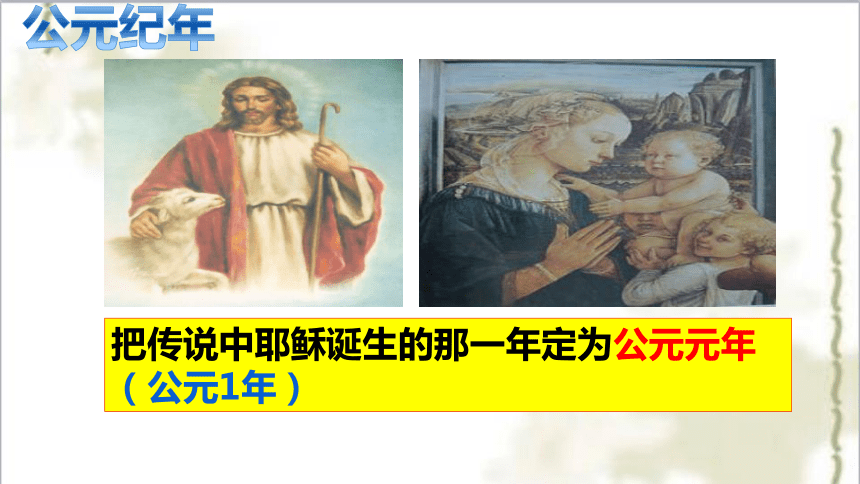 公元纪年

把传说中耶稣诞生的那一年定为公元元年（公元1年）